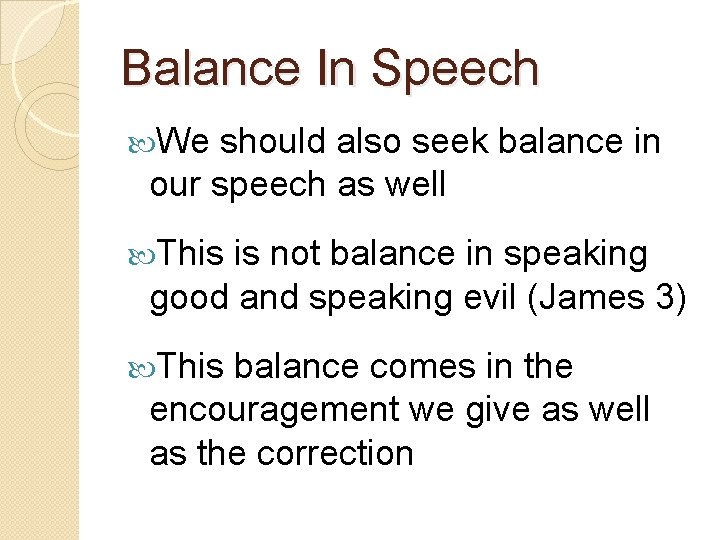 Balance In Speech

We should also seek balance in our speech as well

This is not balance in speaking good and speaking evil (James 3)

This balance comes in the encouragement we give as well as the correction